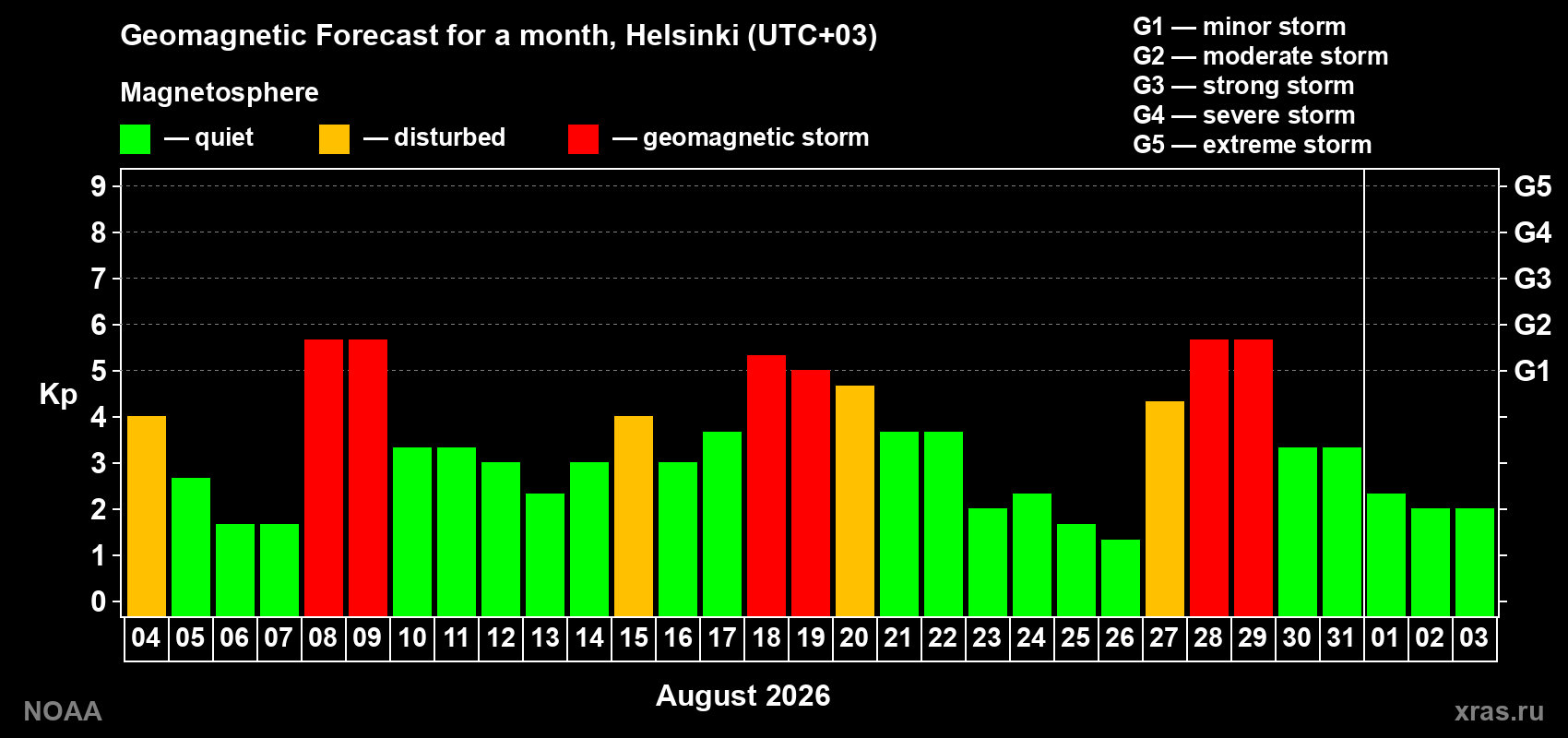 Geomagnetic Forecast for a month, Helsinki (UTC+03)

Magnetosphere

— quiet — disturbed — geomagnetic storm

G1 — minor storm
G2 — moderate storm
G3 — strong storm
G4 — severe storm
G5 — extreme storm

Kp

9
8
7
6
5
4
3
2
1
0

G5
G4
G3
G2
G1

04 05 06 07 08 09 10 11 12 13 14 15 16 17 18 19 20 21 22 23 24 25 26 27 28 29 30 31 01 02 03

August 2026

NOAA

xras.ru